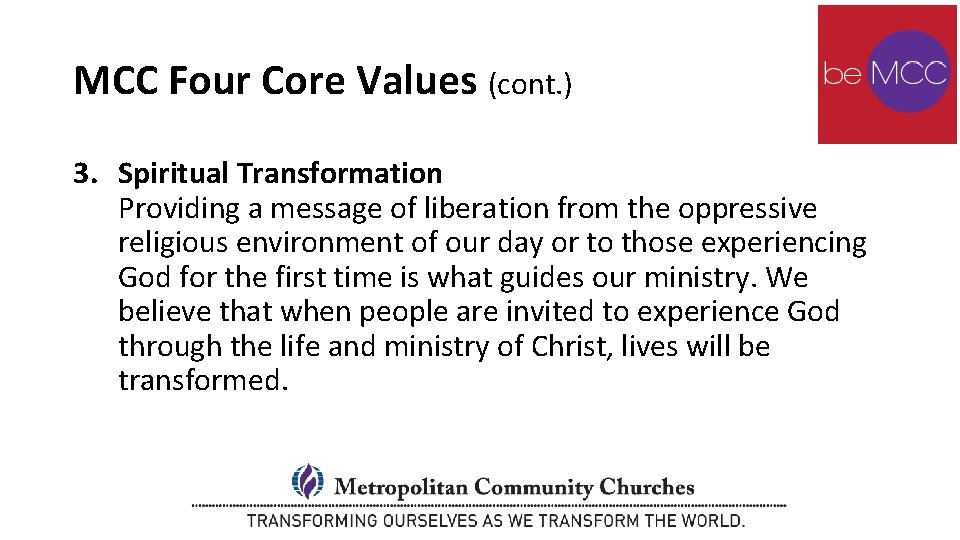 MCC Four Core Values (cont.)

be MCC

3. Spiritual Transformation
Providing a message of liberation from the oppressive religious environment of our day or to those experiencing God for the first time is what guides our ministry. We believe that when people are invited to experience God through the life and ministry of Christ, lives will be transformed.

Metropolitan Community Churches
TRANSFORMING OURSELVES AS WE TRANSFORM THE WORLD.